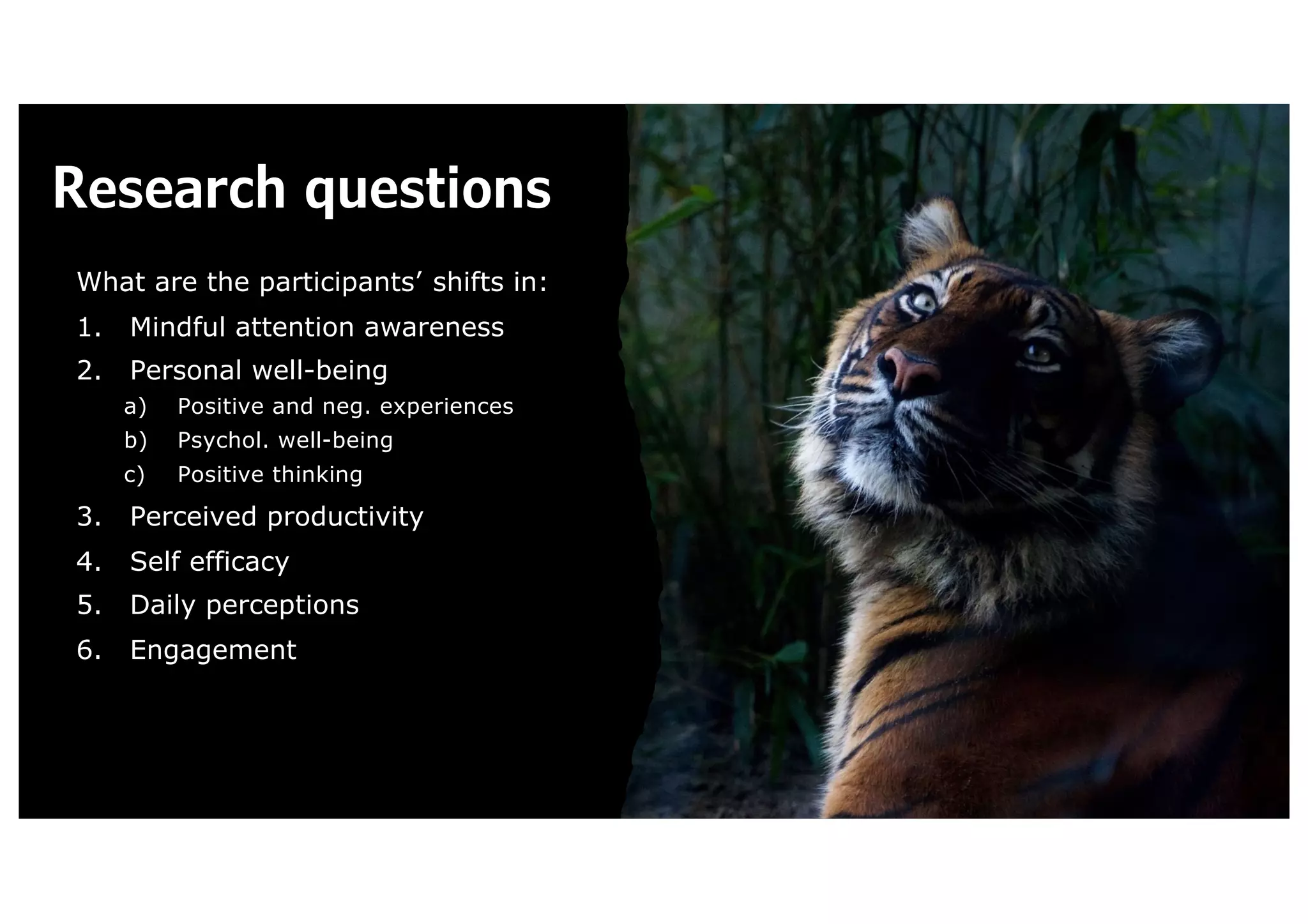 Research questions

What are the participants’ shifts in:

1. Mindful attention awareness
2. Personal well-being
   a) Positive and neg. experiences
   b) Psychol. well-being
   c) Positive thinking
3. Perceived productivity
4. Self efficacy
5. Daily perceptions
6. Engagement